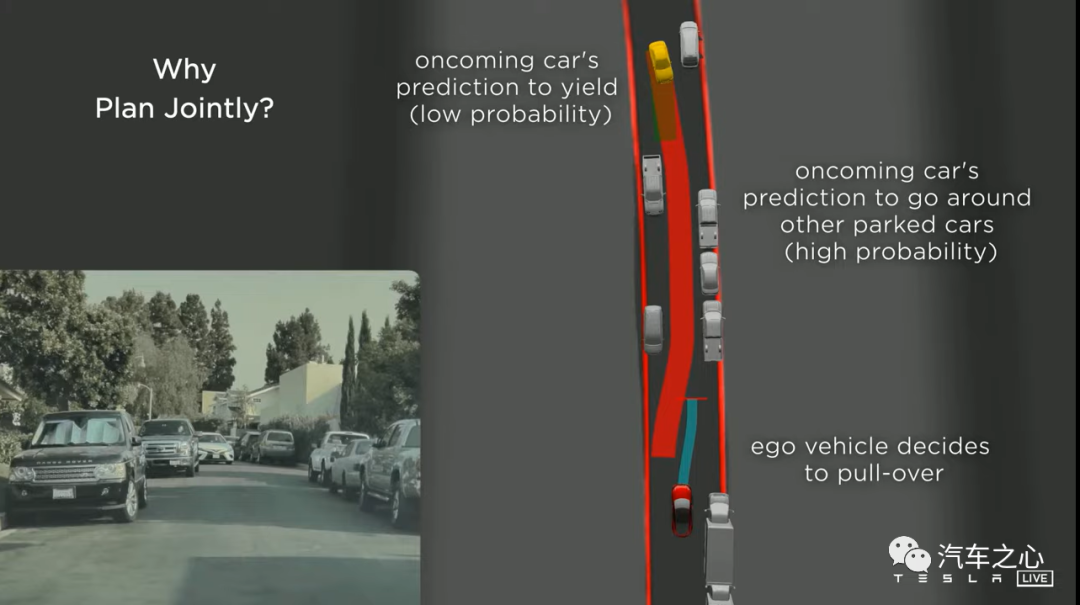 Why
Plan Jointly?

oncoming car's
prediction to yield
(low probability)

oncoming car's
prediction to go around
other parked cars
(high probability)

ego vehicle decides
to pull-over

汽车之心

TESLA LIVE